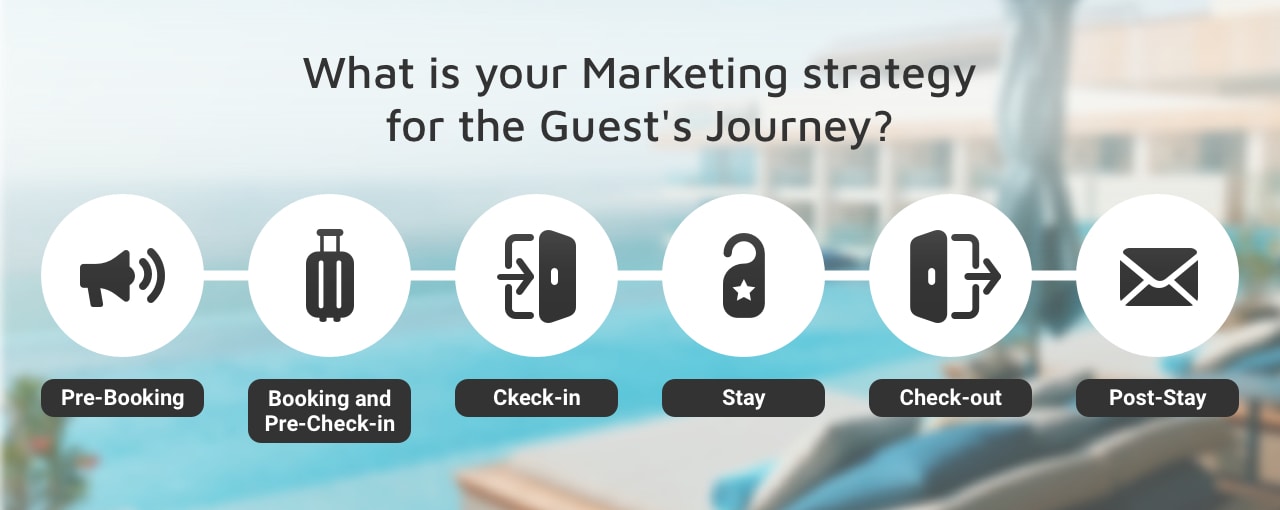 What is your Marketing strategy for the Guest's Journey?

Pre-Booking

Booking and Pre-Check-in

Ckeck-in

Stay

Check-out

Post-Stay